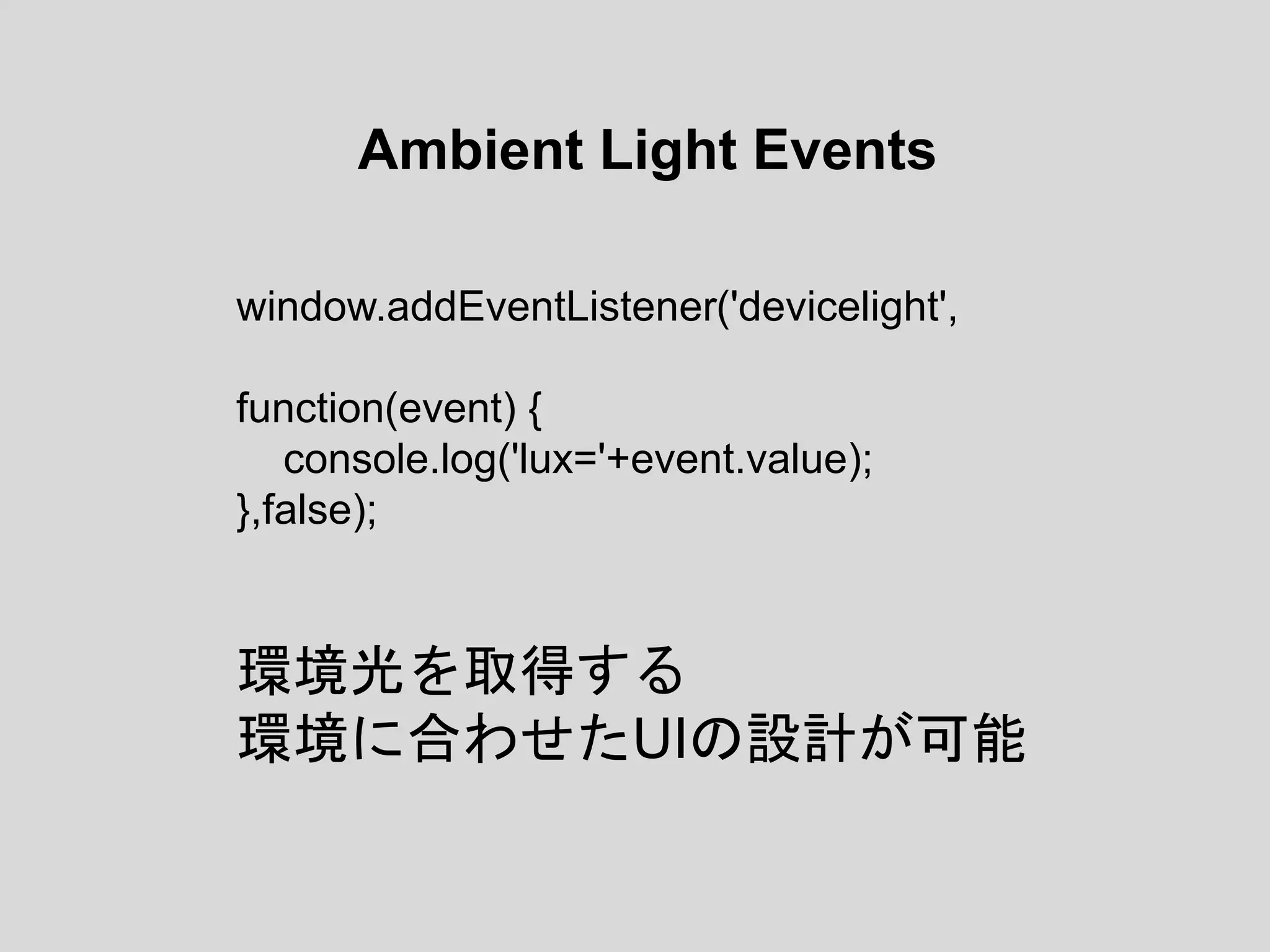 Ambient Light Events

window.addEventListener('devicelight',

function(event) {
    console.log('lux='+event.value);
},false);

環境光を取得する
環境に合わせたUIの設計が可能